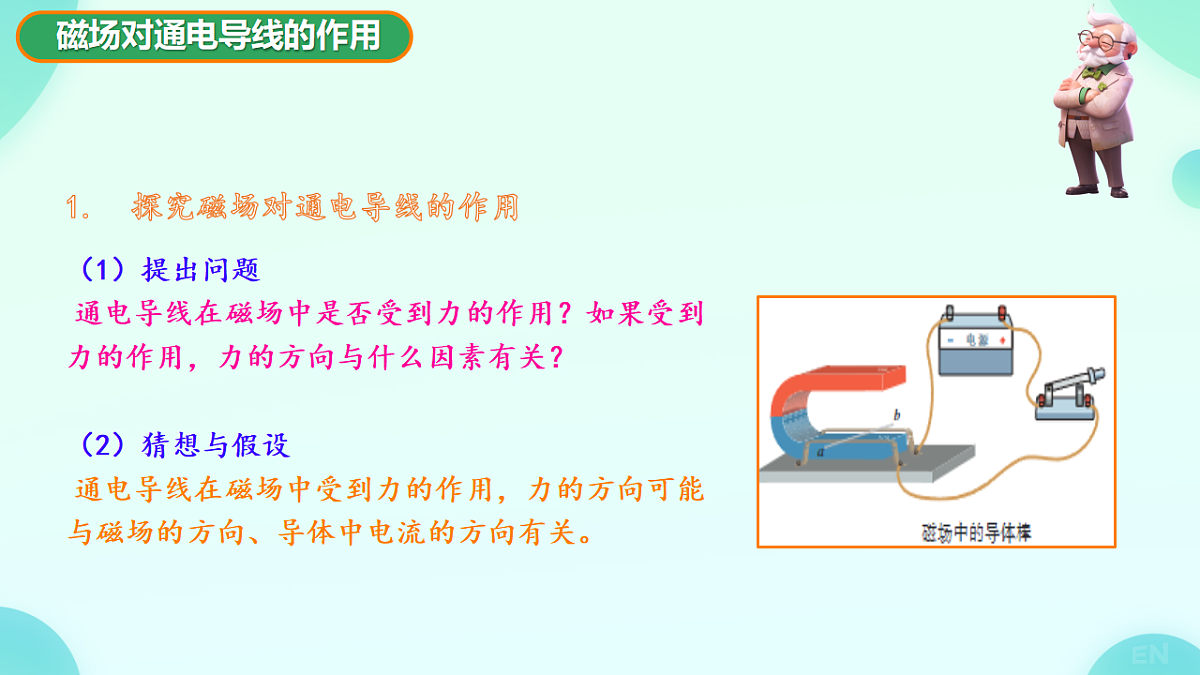 磁场对通电导线的作用

1. 探究磁场对通电导线的作用

（1）提出问题

通电导线在磁场中是否受到力的作用？如果受到力的作用，力的方向与什么因素有关？

（2）猜想与假设

通电导线在磁场中受到力的作用，力的方向可能与磁场的方向、导体中电流的方向有关。

− 电源 +

b

a

磁场中的导体棒

EN